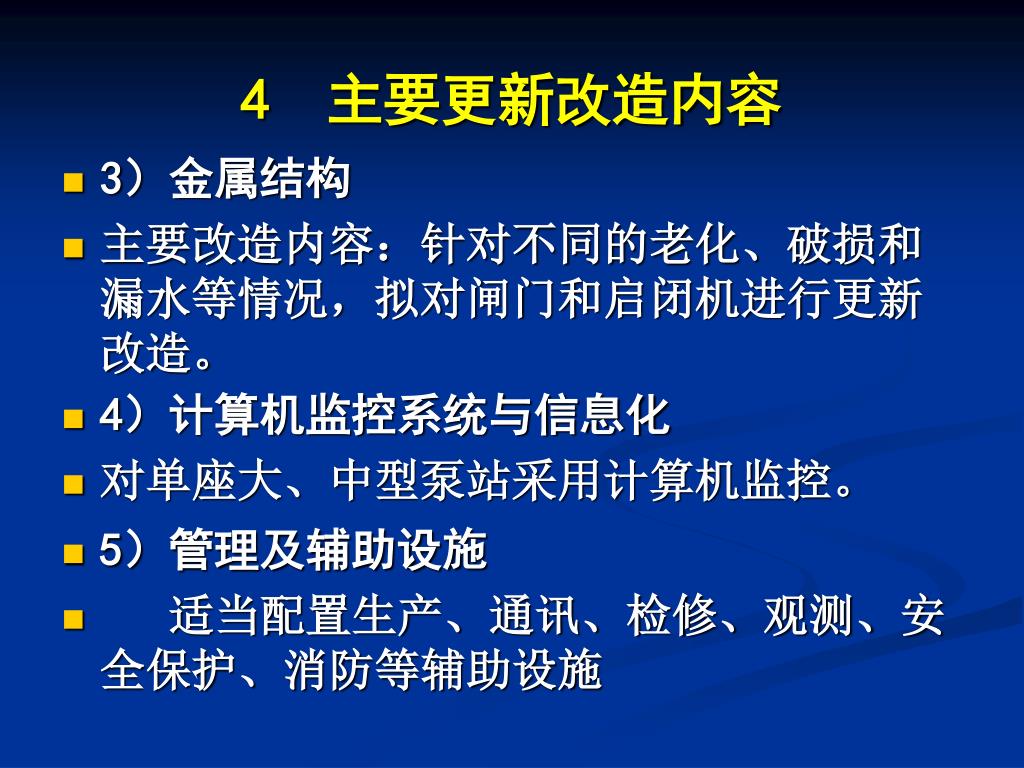 4　主要更新改造内容

3）金属结构

主要改造内容：针对不同的老化、破损和漏水等情况，拟对闸门和启闭机进行更新改造。

4）计算机监控系统与信息化

对单座大、中型泵站采用计算机监控。

5）管理及辅助设施

适当配置生产、通讯、检修、观测、安全保护、消防等辅助设施